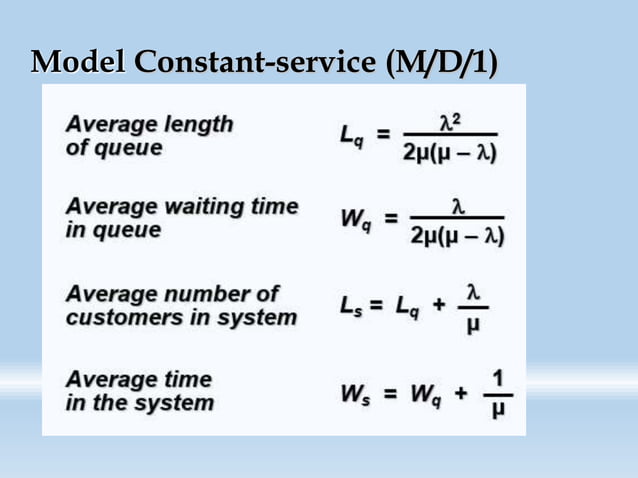 Model Constant-service (M/D/1)

Average length of queue $L_q = \frac{\lambda^2}{2\mu(\mu - \lambda)}$

Average waiting time in queue $W_q = \frac{\lambda}{2\mu(\mu - \lambda)}$

Average number of customers in system $L_s = L_q + \frac{\lambda}{\mu}$

Average time in the system $W_s = W_q + \frac{1}{\mu}$